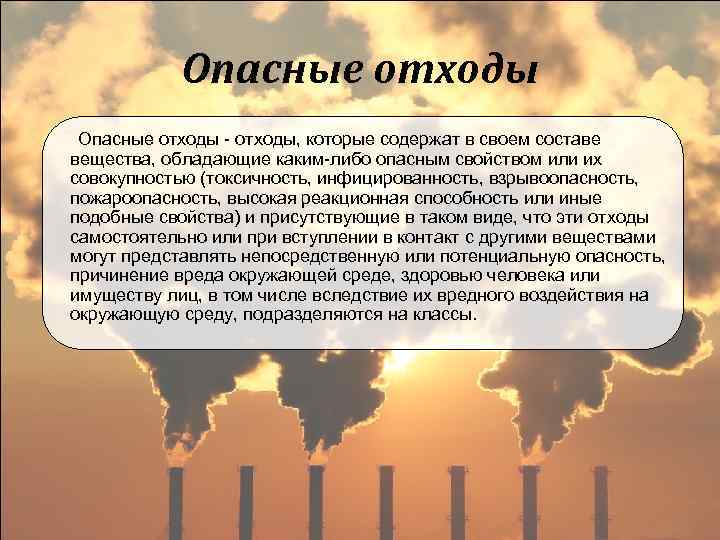 Опасные отходы

Опасные отходы - отходы, которые содержат в своем составе вещества, обладающие каким-либо опасным свойством или их совокупностью (токсичность, инфицированность, взрывоопасность, пожароопасность, высокая реакционная способность или иные подобные свойства) и присутствующие в таком виде, что эти отходы самостоятельно или при вступлении в контакт с другими веществами могут представлять непосредственную или потенциальную опасность, причинение вреда окружающей среде, здоровью человека или имуществу лиц, в том числе вследствие их вредного воздействия на окружающую среду, подразделяются на классы.